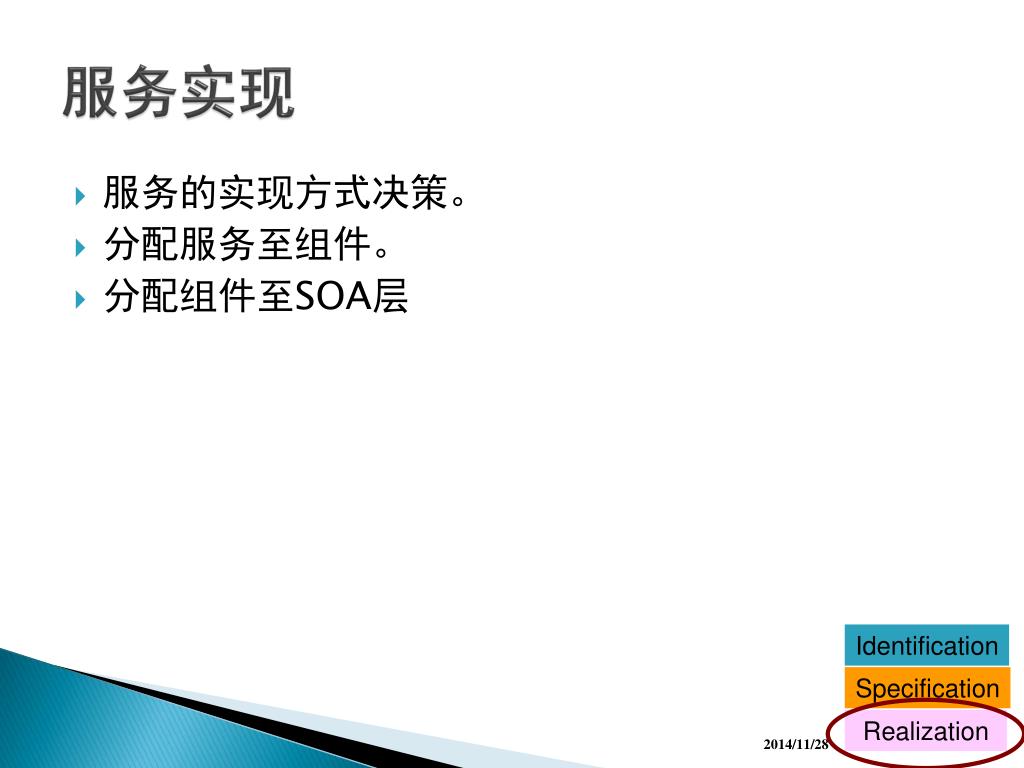 服务实现

服务的实现方式决策。
分配服务至组件。
分配组件至SOA层

Identification
Specification
Realization

2014/11/28